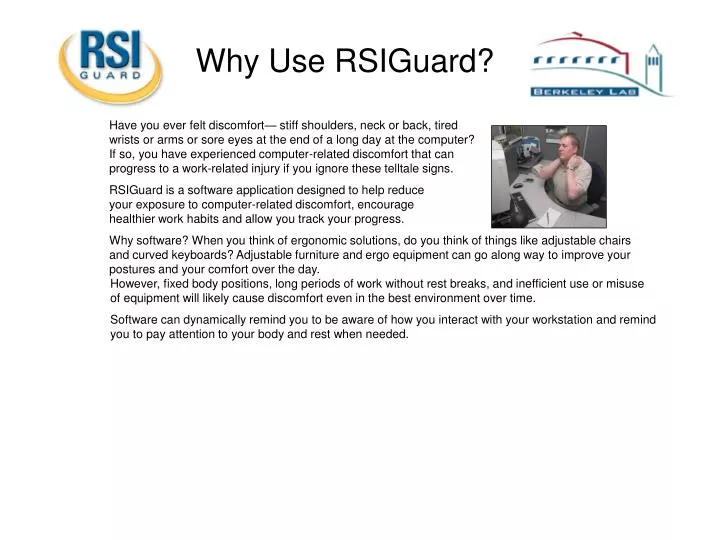 RSI GUARD

Why Use RSIGuard?

BERKELEY LAB

Have you ever felt discomfort— stiff shoulders, neck or back, tired wrists or arms or sore eyes at the end of a long day at the computer? If so, you have experienced computer-related discomfort that can progress to a work-related injury if you ignore these telltale signs.

RSIGuard is a software application designed to help reduce your exposure to computer-related discomfort, encourage healthier work habits and allow you track your progress.

Why software? When you think of ergonomic solutions, do you think of things like adjustable chairs and curved keyboards? Adjustable furniture and ergo equipment can go along way to improve your postures and your comfort over the day.
However, fixed body positions, long periods of work without rest breaks, and inefficient use or misuse of equipment will likely cause discomfort even in the best environment over time.

Software can dynamically remind you to be aware of how you interact with your workstation and remind you to pay attention to your body and rest when needed.